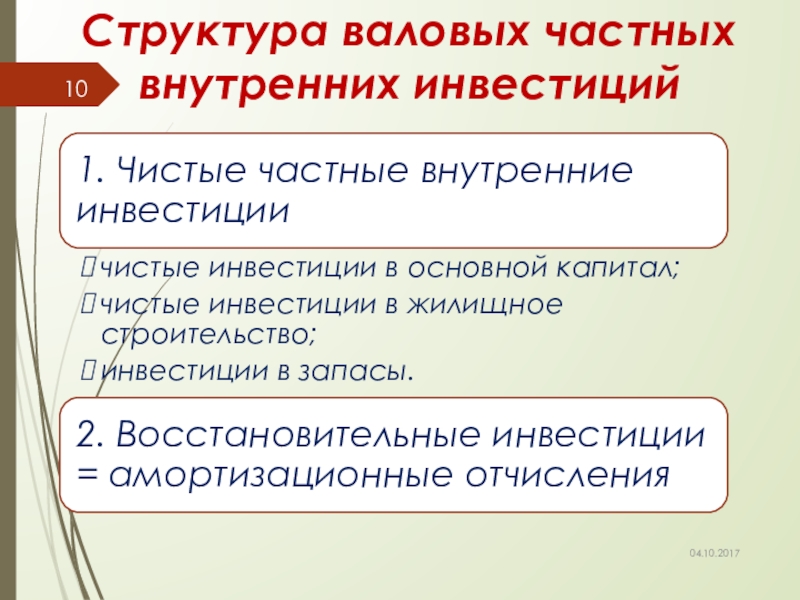 Структура валовых частных внутренних инвестиций

10

1. Чистые частные внутренние инвестиции

чистые инвестиции в основной капитал;
чистые инвестиции в жилищное строительство;
инвестиции в запасы.

2. Восстановительные инвестиции = амортизационные отчисления

04.10.2017